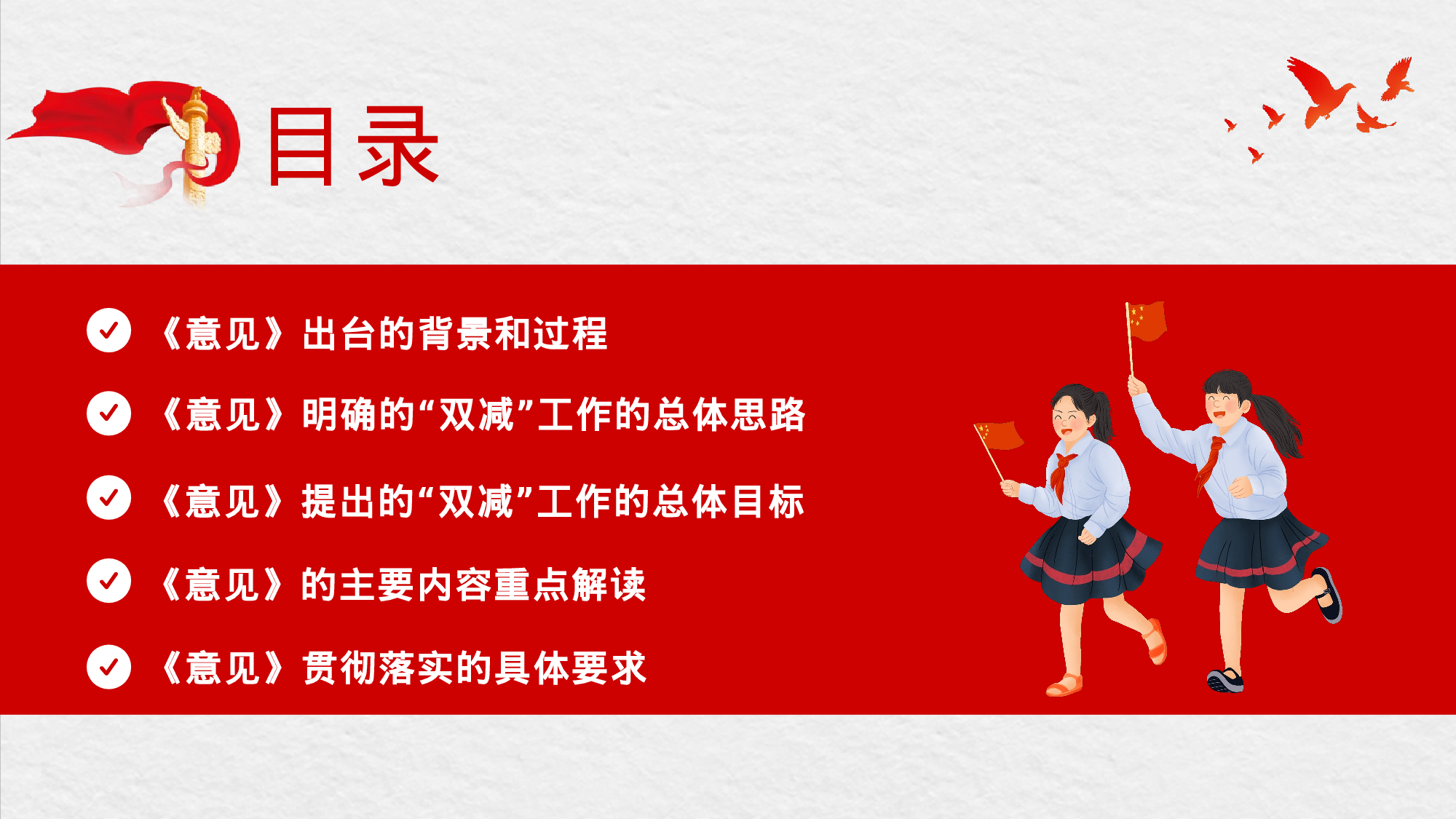 目录

《意见》出台的背景和过程

《意见》明确的“双减”工作的总体思路

《意见》提出的“双减”工作的总体目标

《意见》的主要内容重点解读

《意见》贯彻落实的具体要求